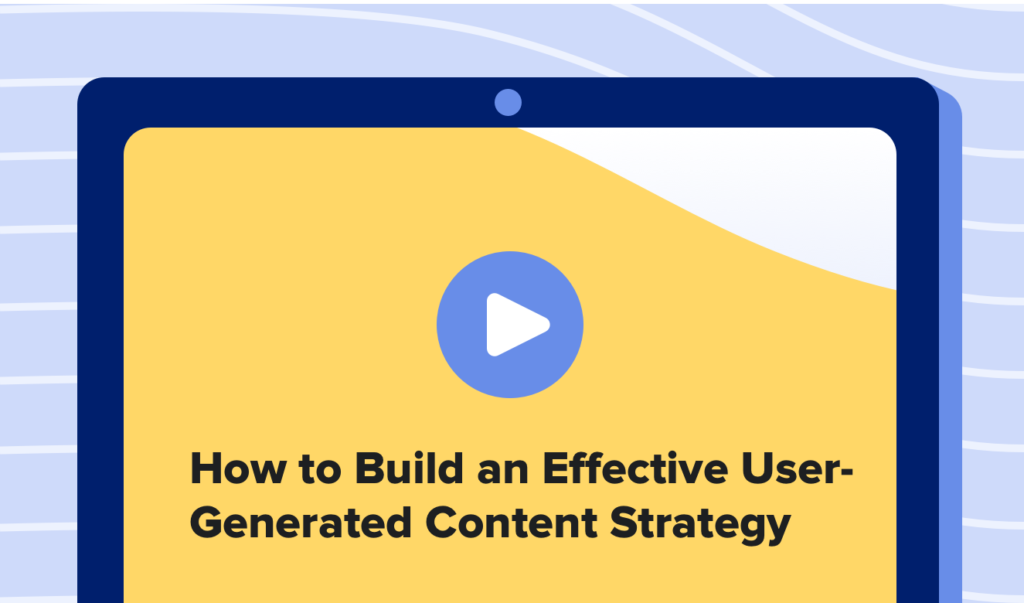 How to Build an Effective User-Generated Content Strategy